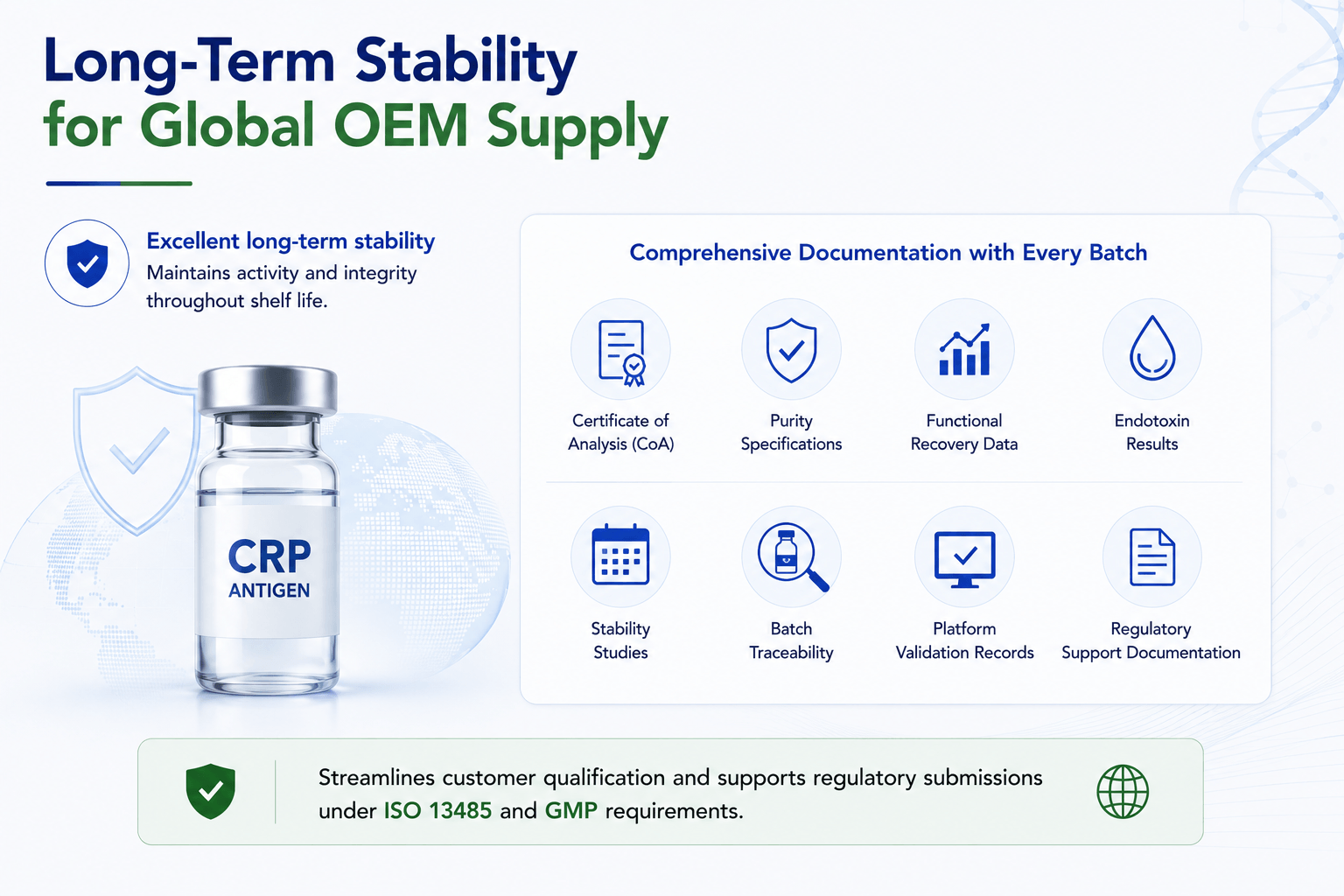 Long-Term Stability
for Global OEM Supply

Excellent long-term stability
Maintains activity and integrity throughout shelf life.

CRP
ANTIGEN

Comprehensive Documentation with Every Batch

Certificate of Analysis (CoA)

Purity Specifications

Functional Recovery Data

Endotoxin Results

Stability Studies

Batch Traceability

Platform Validation Records

Regulatory Support Documentation

Streamlines customer qualification and supports regulatory submissions under ISO 13485 and GMP requirements.